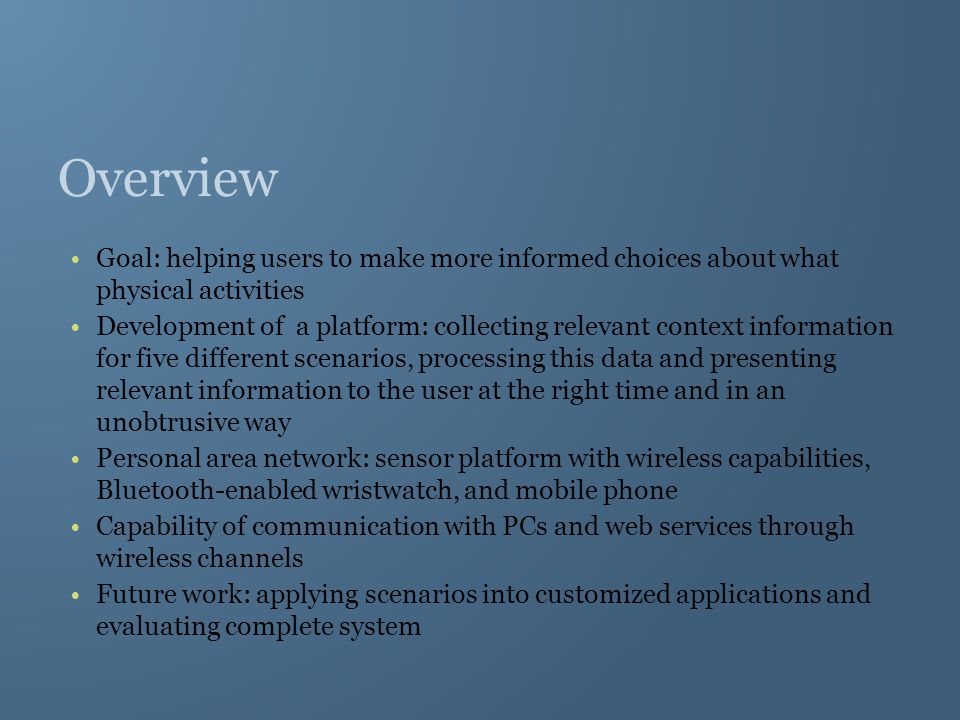 Overview

• Goal: helping users to make more informed choices about what physical activities
• Development of  a platform: collecting relevant context information for five different scenarios, processing this data and presenting relevant information to the user at the right time and in an unobtrusive way
• Personal area network: sensor platform with wireless capabilities, Bluetooth-enabled wristwatch, and mobile phone
• Capability of communication with PCs and web services through wireless channels
• Future work: applying scenarios into customized applications and evaluating complete system